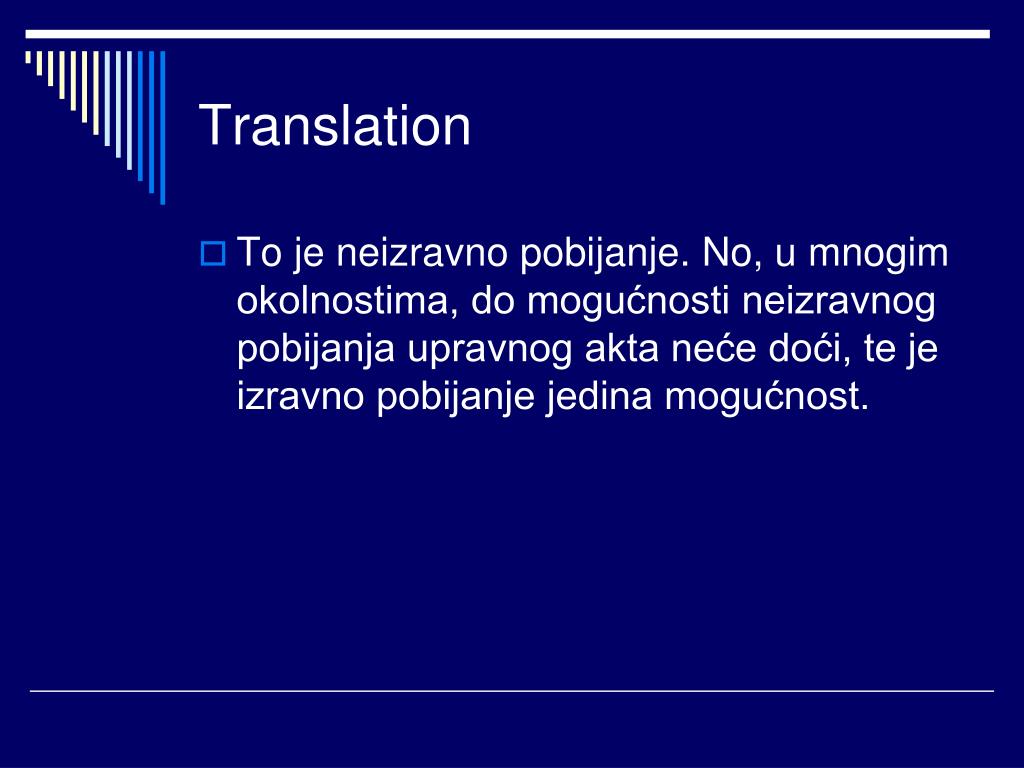 Translation

To je neizravno pobijanje. No, u mnogim okolnostima, do mogućnosti neizravnog pobijanja upravnog akta neće doći, te je izravno pobijanje jedina mogućnost.